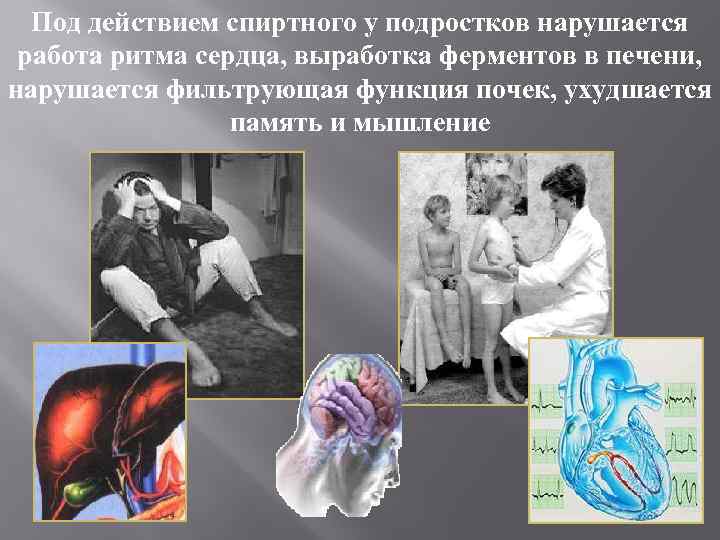 Под действием спиртного у подростков нарушается работа ритма сердца, выработка ферментов в печени, нарушается фильтрующая функция почек, ухудшается память и мышление